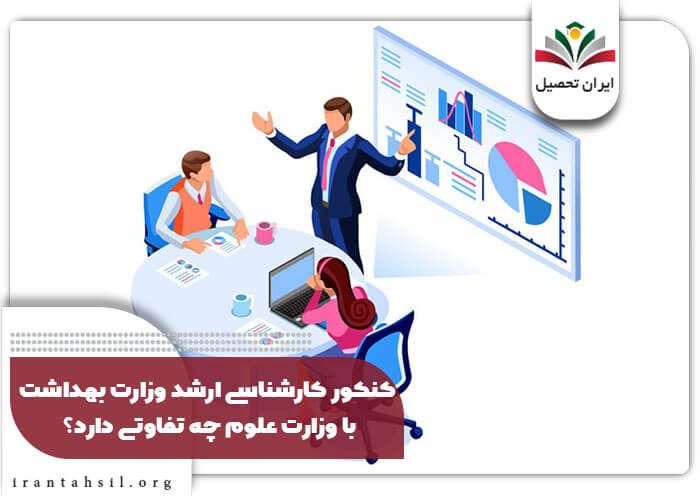 ایران تحصیل

کنکور کارشناسی ارشد وزارت بهداشت با وزارت علوم چه تفاوتی دارد؟

irantahsil.org